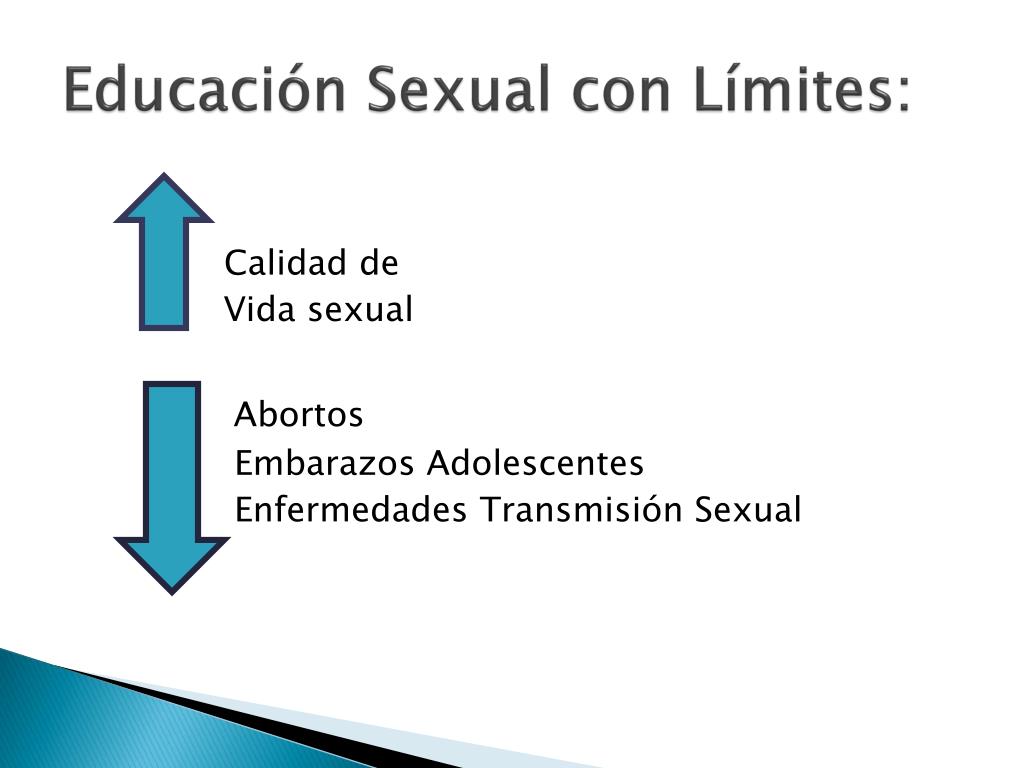 Educación Sexual con Límites:

Calidad de
Vida sexual

Abortos
Embarazos Adolescentes
Enfermedades Transmisión Sexual